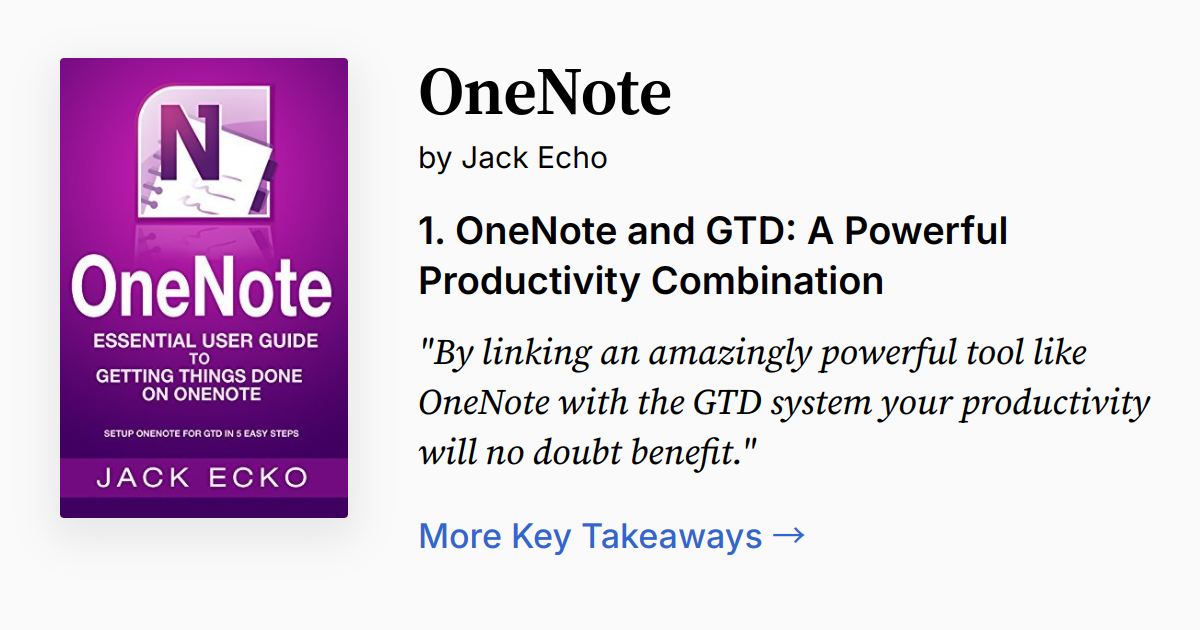 N

OneNote

ESSENTIAL USER GUIDE
TO
GETTING THINGS DONE
ON ONENOTE

SETUP ONENOTE FOR GTD IN 5 EASY STEPS

JACK ECKO

OneNote

by Jack Echo

1. OneNote and GTD: A Powerful Productivity Combination

"By linking an amazingly powerful tool like OneNote with the GTD system your productivity will no doubt benefit."

More Key Takeaways →